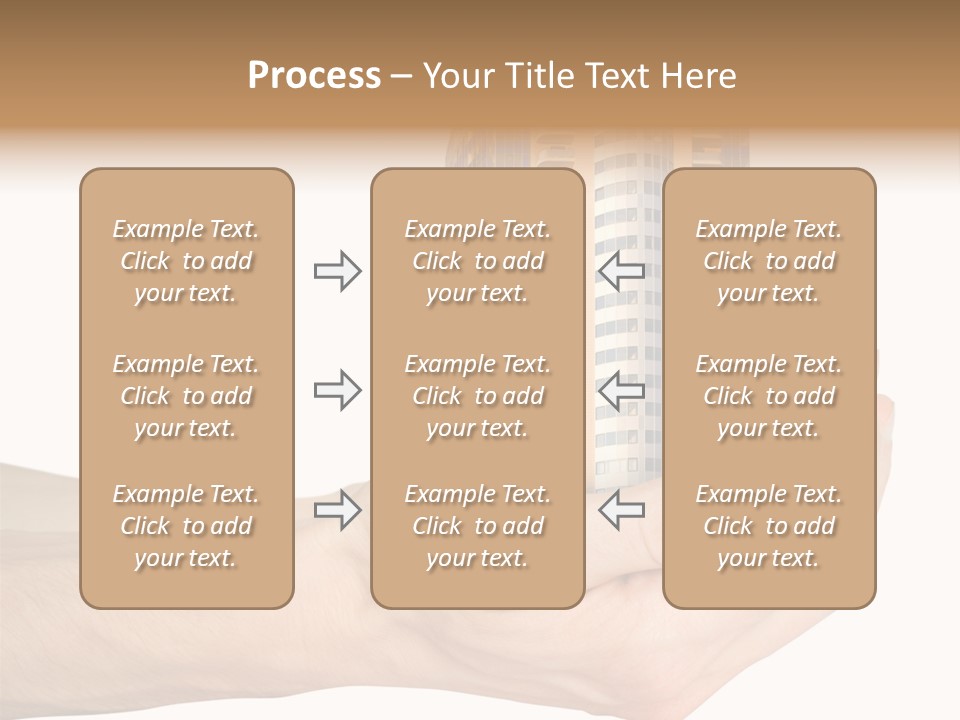 Process – Your Title Text Here

Example Text. Click to add your text.

Example Text. Click to add your text.

Example Text. Click to add your text.

Example Text. Click to add your text.

Example Text. Click to add your text.

Example Text. Click to add your text.

Example Text. Click to add your text.

Example Text. Click to add your text.

Example Text. Click to add your text.